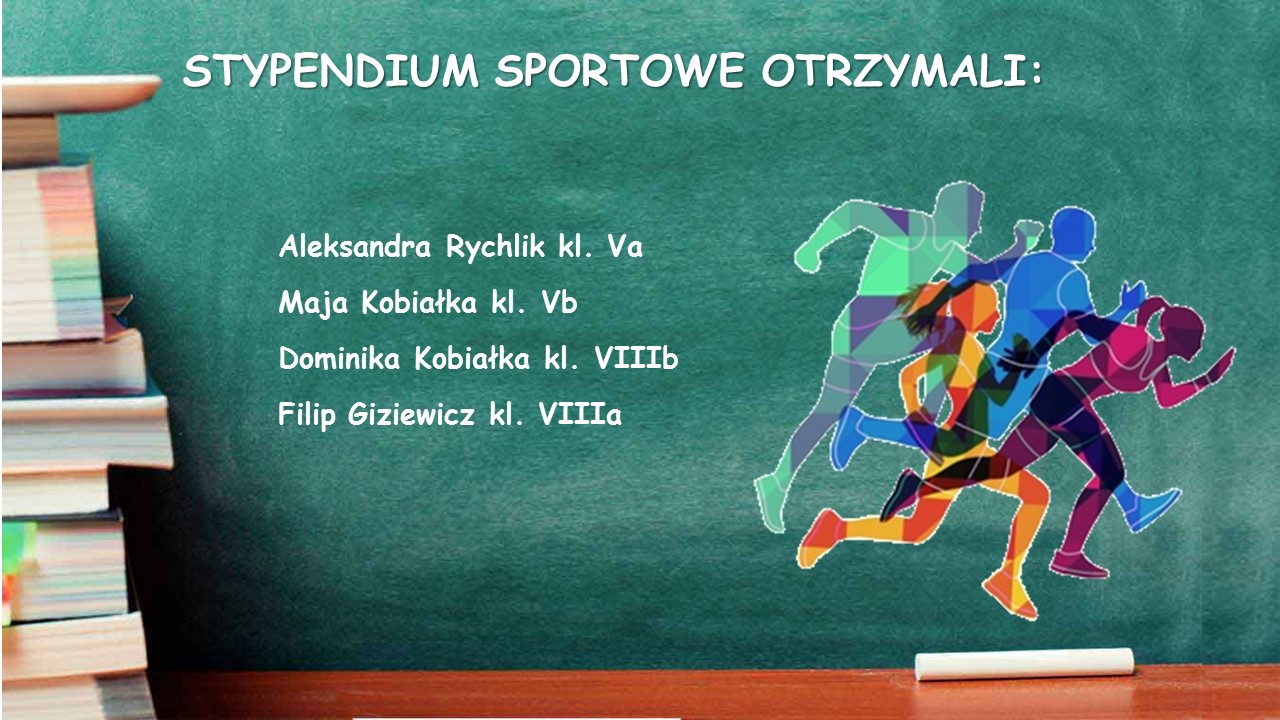 STYPENDIUM SPORTOWE OTRZYMALI:

Aleksandra Rychlik kl. Va

Maja Kobiałka kl. Vb

Dominika Kobiałka kl. VIIIb

Filip Giziewicz kl. VIIIa